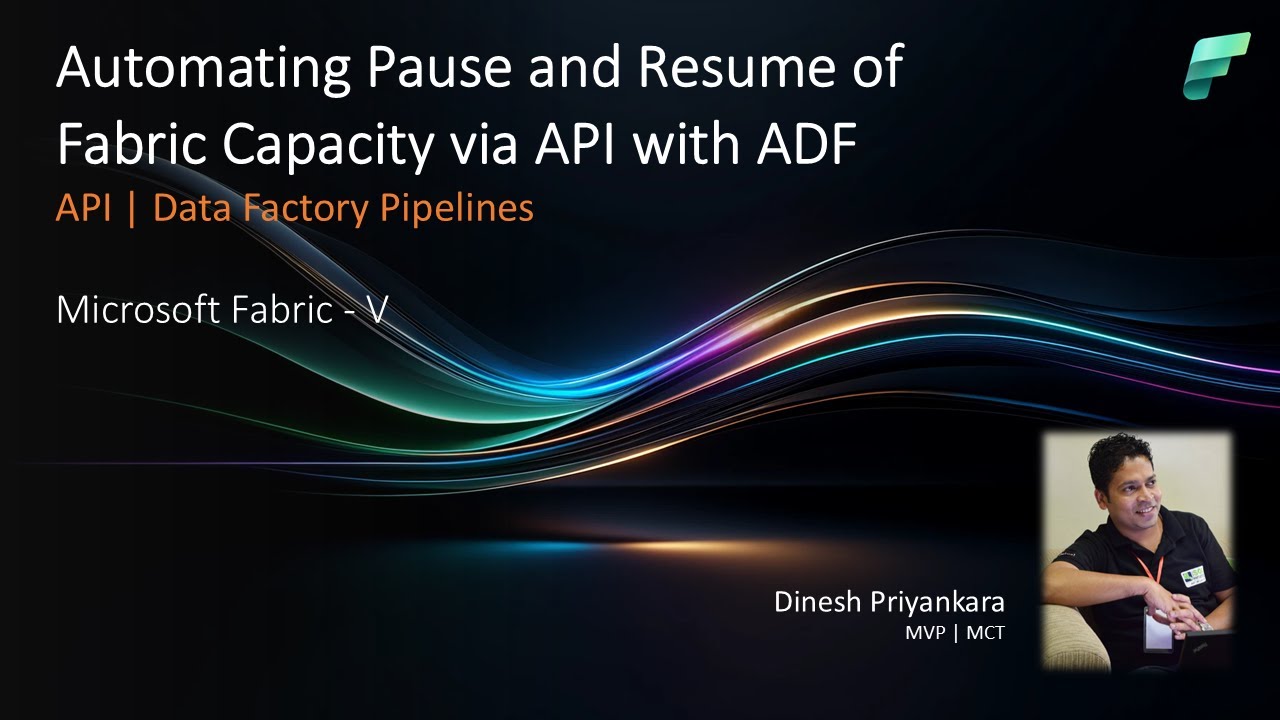 Automating Pause and Resume of Fabric Capacity via API with ADF

API | Data Factory Pipelines

Microsoft Fabric - V

Dinesh Priyankara
MVP | MCT